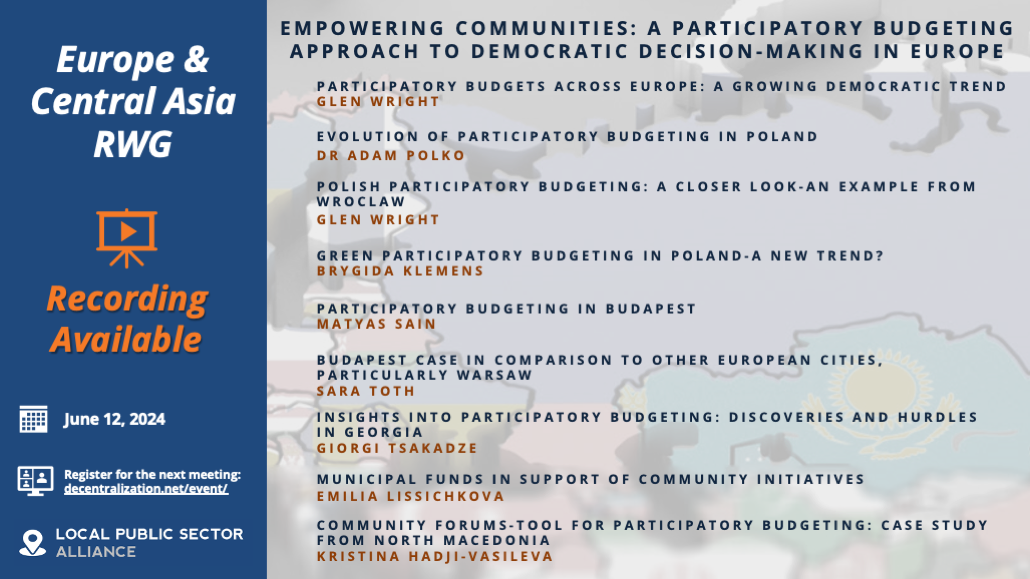 Europe & Central Asia RWG

Recording Available

June 12, 2024

Register for the next meeting: decentralization.net/event/

LOCAL PUBLIC SECTOR ALLIANCE

EMPOWERING COMMUNITIES: A PARTICIPATORY BUDGETING APPROACH TO DEMOCRATIC DECISION-MAKING IN EUROPE

PARTICIPATORY BUDGETS ACROSS EUROPE: A GROWING DEMOCRATIC TREND
GLEN WRIGHT

EVOLUTION OF PARTICIPATORY BUDGETING IN POLAND
DR ADAM POLKO

POLISH PARTICIPATORY BUDGETING: A CLOSER LOOK-AN EXAMPLE FROM WROCLAW
GLEN WRIGHT

GREEN PARTICIPATORY BUDGETING IN POLAND-A NEW TREND?
BRYGIDA KLEMENS

PARTICIPATORY BUDGETING IN BUDAPEST
MATYAS SAIN

BUDAPEST CASE IN COMPARISON TO OTHER EUROPEAN CITIES, PARTICULARLY WARSAW
SARA TOTH

INSIGHTS INTO PARTICIPATORY BUDGETING: DISCOVERIES AND HURDLES IN GEORGIA
GIORGI TSAKADZE

MUNICIPAL FUNDS IN SUPPORT OF COMMUNITY INITIATIVES
EMILIA LISSICHKOVA

COMMUNITY FORUMS-TOOL FOR PARTICIPATORY BUDGETING: CASE STUDY FROM NORTH MACEDONIA
KRISTINA HADJI-VASILEVA